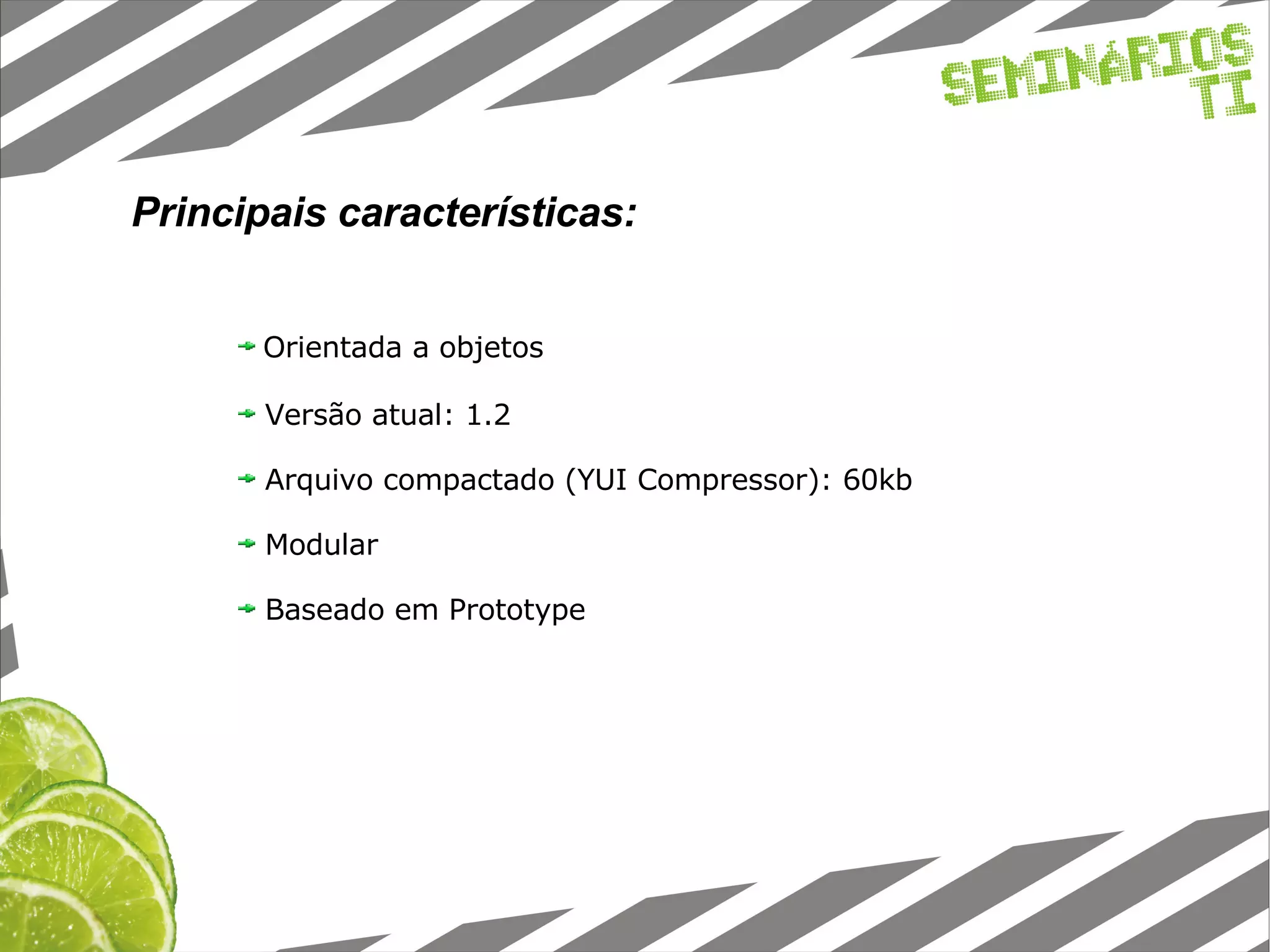 SEMINÁRIOS TI

Principais características:

Orientada a objetos

Versão atual: 1.2

Arquivo compactado (YUI Compressor): 60kb

Modular

Baseado em Prototype